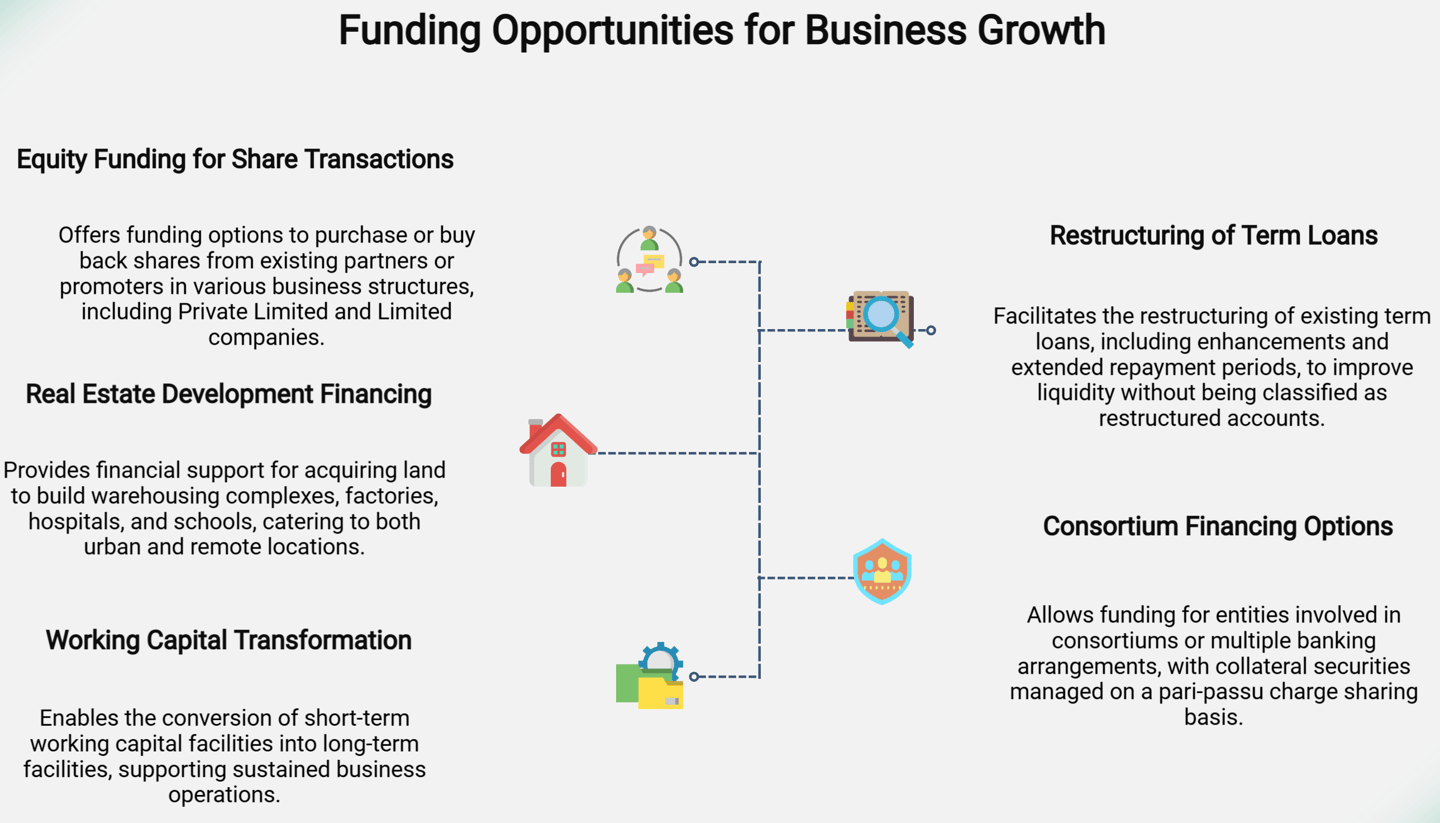 Funding Opportunities for Business Growth

Equity Funding for Share Transactions

Offers funding options to purchase or buy back shares from existing partners or promoters in various business structures, including Private Limited and Limited companies.

Real Estate Development Financing

Provides financial support for acquiring land to build warehousing complexes, factories, hospitals, and schools, catering to both urban and remote locations.

Working Capital Transformation

Enables the conversion of short-term working capital facilities into long-term facilities, supporting sustained business operations.

Restructuring of Term Loans

Facilitates the restructuring of existing term loans, including enhancements and extended repayment periods, to improve liquidity without being classified as restructured accounts.

Consortium Financing Options

Allows funding for entities involved in consortiums or multiple banking arrangements, with collateral securities managed on a pari-passu charge sharing basis.